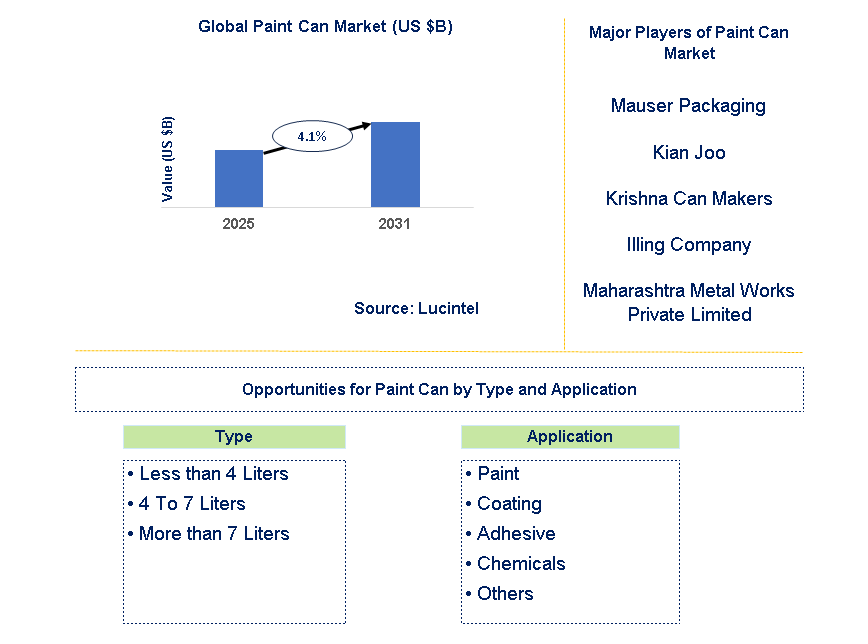 Global Paint Can Market (US $B)

Value (US $B)

4.1%

2025

2031

Source: Lucintel

Major Players of Paint Can Market

Mauser Packaging

Kian Joo

Krishna Can Makers

Illing Company

Maharashtra Metal Works Private Limited

Opportunities for Paint Can by Type and Application

Type

• Less than 4 Liters
• 4 To 7 Liters
• More than 7 Liters

Application

• Paint
• Coating
• Adhesive
• Chemicals
• Others